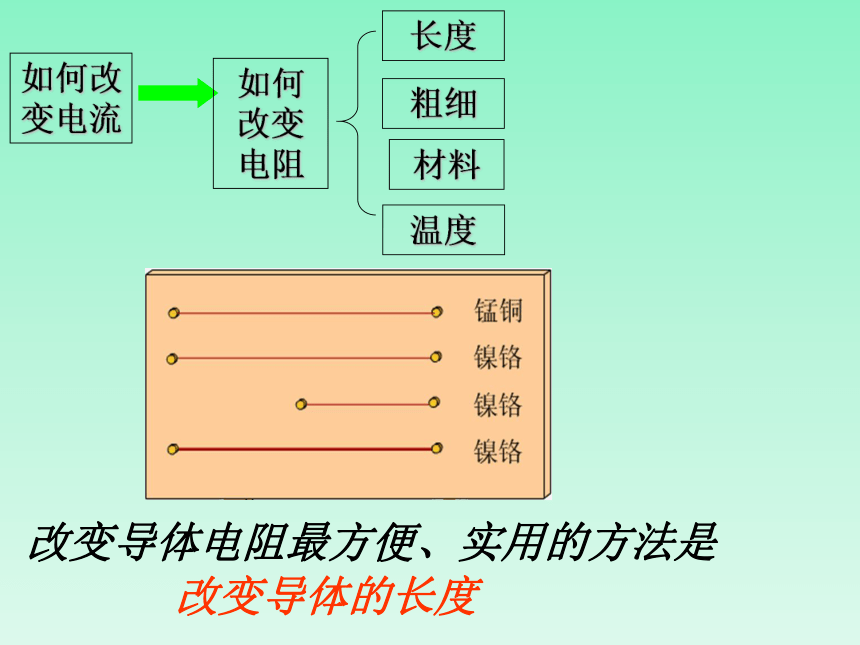 如何改变电流

如何改变电阻

长度

粗细

材料

温度

锰铜

镍铬

镍铬

镍铬

改变导体电阻最方便、实用的方法是

改变导体的长度